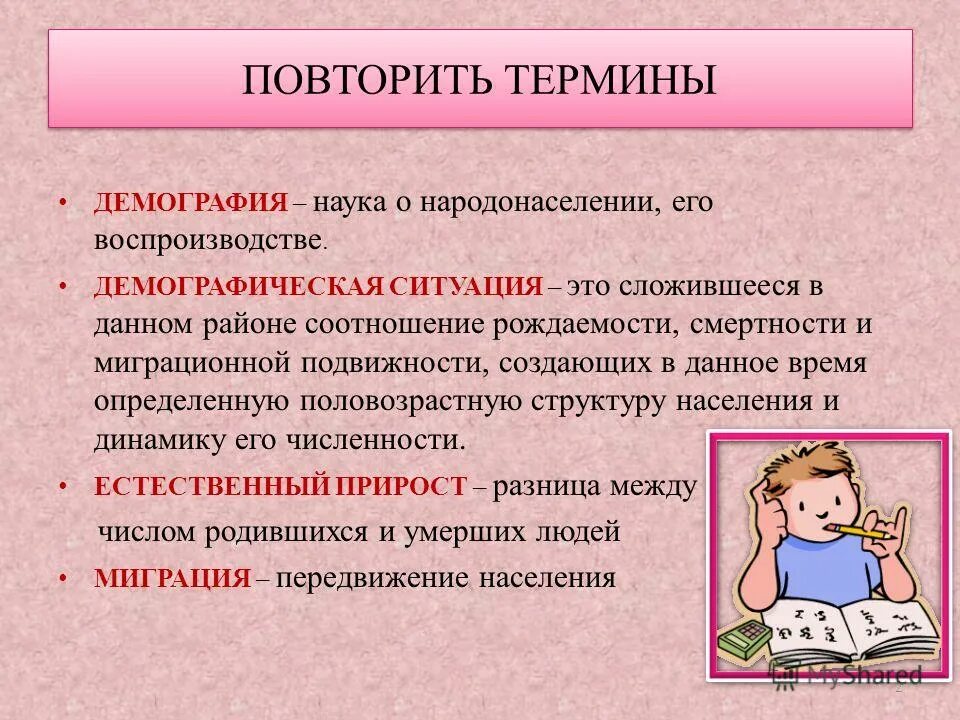 ПОВТОРИТЬ ТЕРМИНЫ

• ДЕМОГРАФИЯ – наука о народонаселении, его воспроизводстве.

• ДЕМОГРАФИЧЕСКАЯ СИТУАЦИЯ – это сложившееся в данном районе соотношение рождаемости, смертности и миграционной подвижности, создающих в данное время определенную половозрастную структуру населения и динамику его численности.

• ЕСТЕСТВЕННЫЙ ПРИРОСТ – разница между числом родившихся и умерших людей

• МИГРАЦИЯ – передвижение населения

MyShared

2